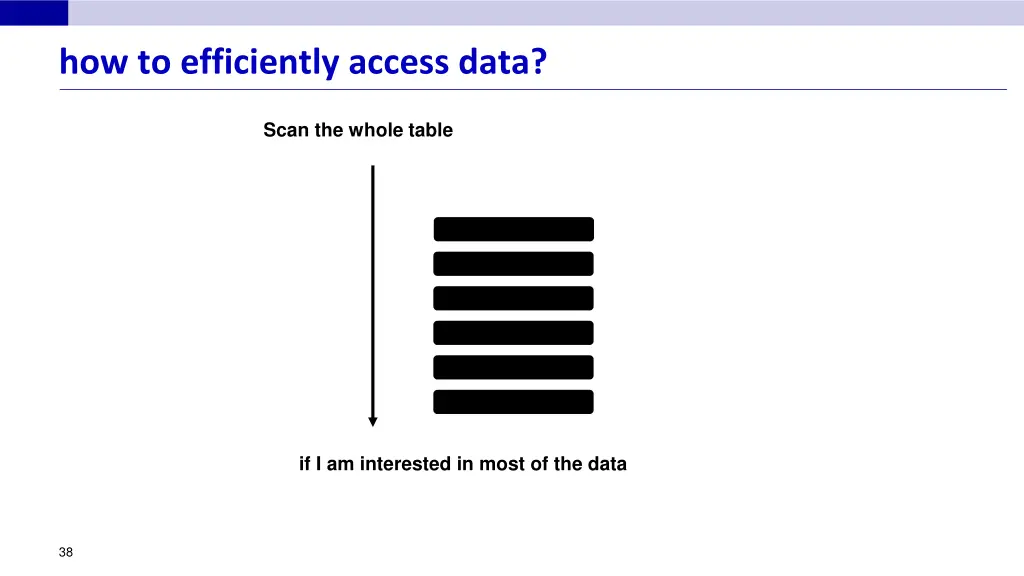 how to efficiently access data?

Scan the whole table

if I am interested in most of the data

38